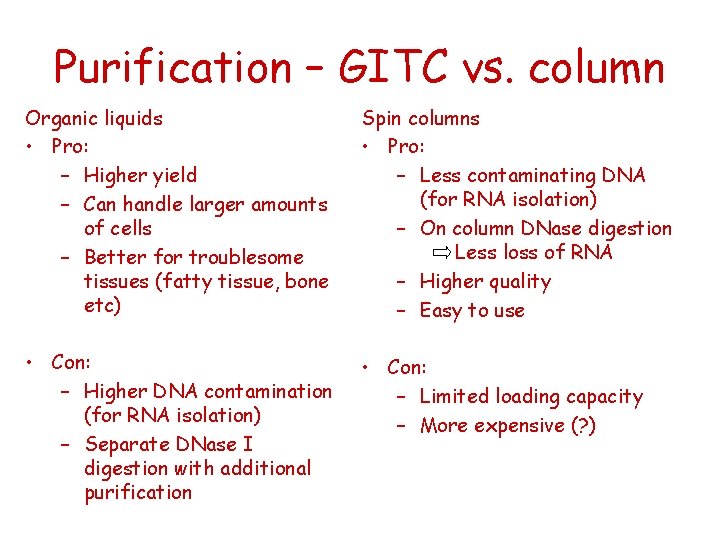 Purification – GITC vs. column

Organic liquids
• Pro:
– Higher yield
– Can handle larger amounts of cells
– Better for troublesome tissues (fatty tissue, bone etc)

• Con:
– Higher DNA contamination (for RNA isolation)
– Separate DNase I digestion with additional purification

Spin columns
• Pro:
– Less contaminating DNA (for RNA isolation)
– On column DNase digestion
⇨ Less loss of RNA
– Higher quality
– Easy to use

• Con:
– Limited loading capacity
– More expensive (?)